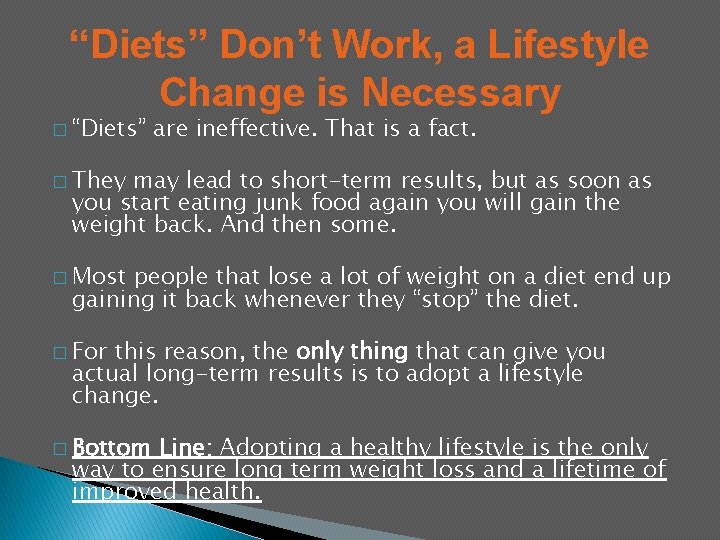 “Diets” Don’t Work, a Lifestyle Change is Necessary

□ “Diets” are ineffective. That is a fact.

□ They may lead to short-term results, but as soon as you start eating junk food again you will gain the weight back. And then some.

□ Most people that lose a lot of weight on a diet end up gaining it back whenever they “stop” the diet.

□ For this reason, the only thing that can give you actual long-term results is to adopt a lifestyle change.

□ Bottom Line: Adopting a healthy lifestyle is the only way to ensure long term weight loss and a lifetime of improved health.